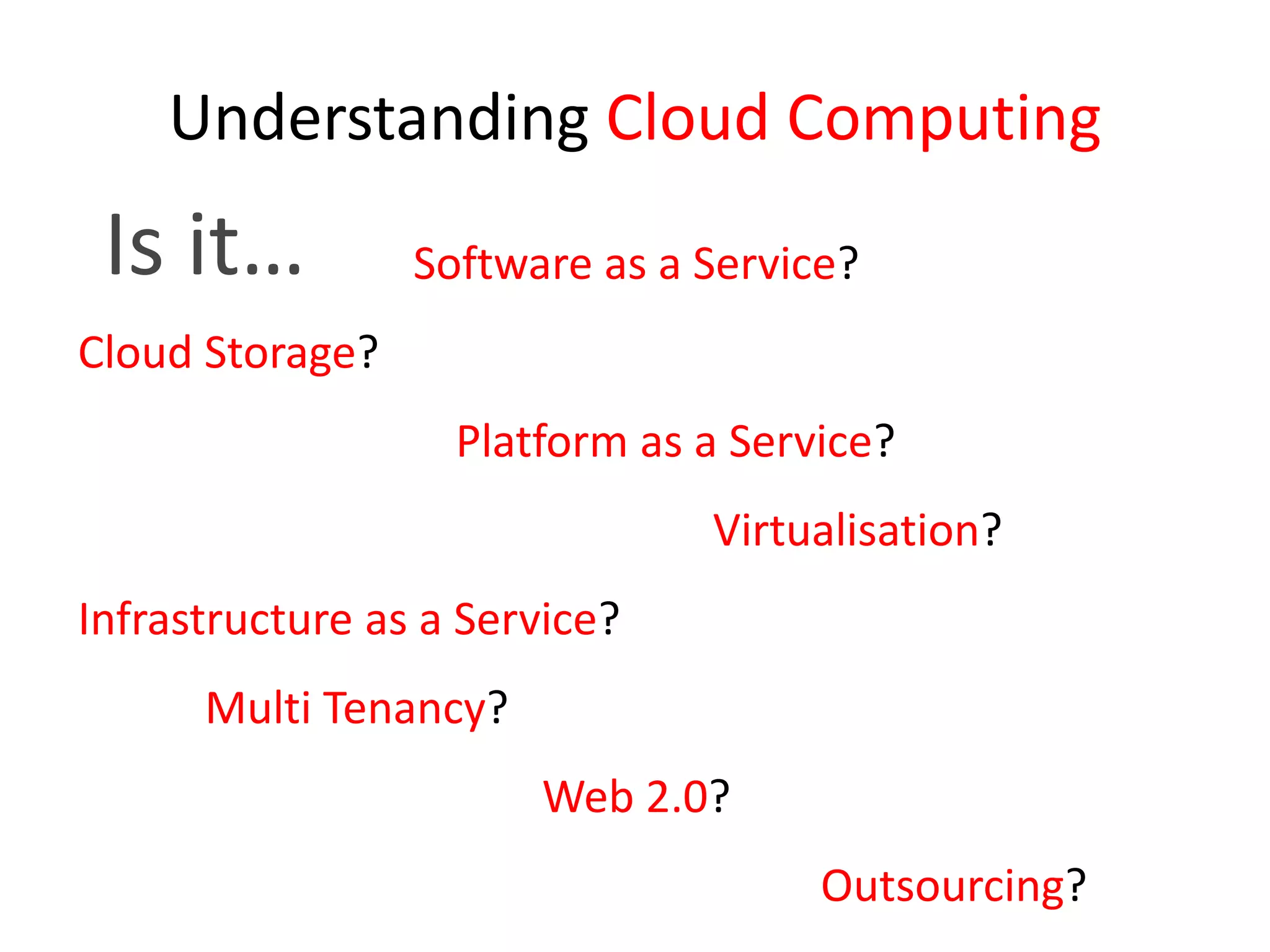 Understanding Cloud Computing

Is it...

Software as a Service?

Cloud Storage?

Platform as a Service?

Virtualisation?

Infrastructure as a Service?

Multi Tenancy?

Web 2.0?

Outsourcing?